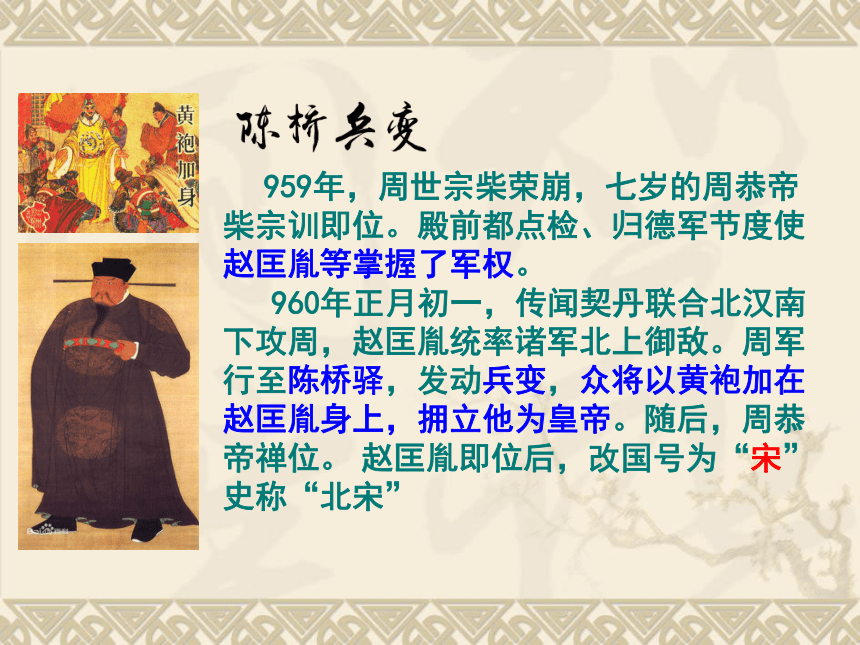 黄袍加身

陈桥兵变

959年，周世宗柴荣崩，七岁的周恭帝柴宗训即位。殿前都点检、归德军节度使赵匡胤等掌握了军权。

960年正月初一，传闻契丹联合北汉南下攻周，赵匡胤统率诸军北上御敌。周军行至陈桥驿，发动兵变，众将以黄袍加在赵匡胤身上，拥立他为皇帝。随后，周恭帝禅位。 赵匡胤即位后，改国号为“宋”史称“北宋”